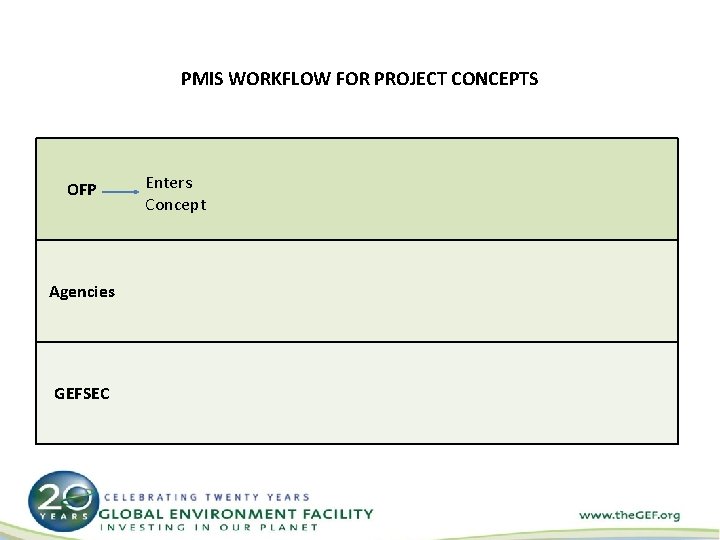 PMIS WORKFLOW FOR PROJECT CONCEPTS

OFP Enters Concept

Agencies

GEFSEC

20 YEARS

CELEBRATING TWENTY YEARS
GLOBAL ENVIRONMENT FACILITY
INVESTING IN OUR PLANET

www.theGEF.org